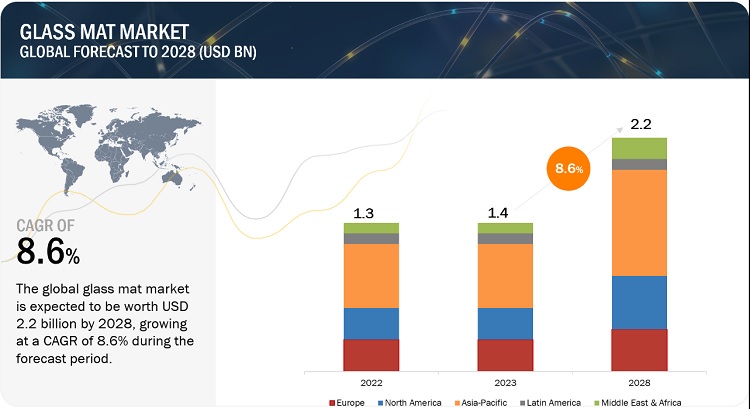 GLASS MAT MARKET
GLOBAL FORECAST TO 2028 (USD BN)

CAGR OF
8.6%

The global glass mat market is expected to be worth USD 2.2 billion by 2028, growing at a CAGR of 8.6% during the forecast period.

1.3
1.4
2.2
8.6%

2022
2023
2028

Europe North America Asia-Pacific Latin America Middle East & Africa